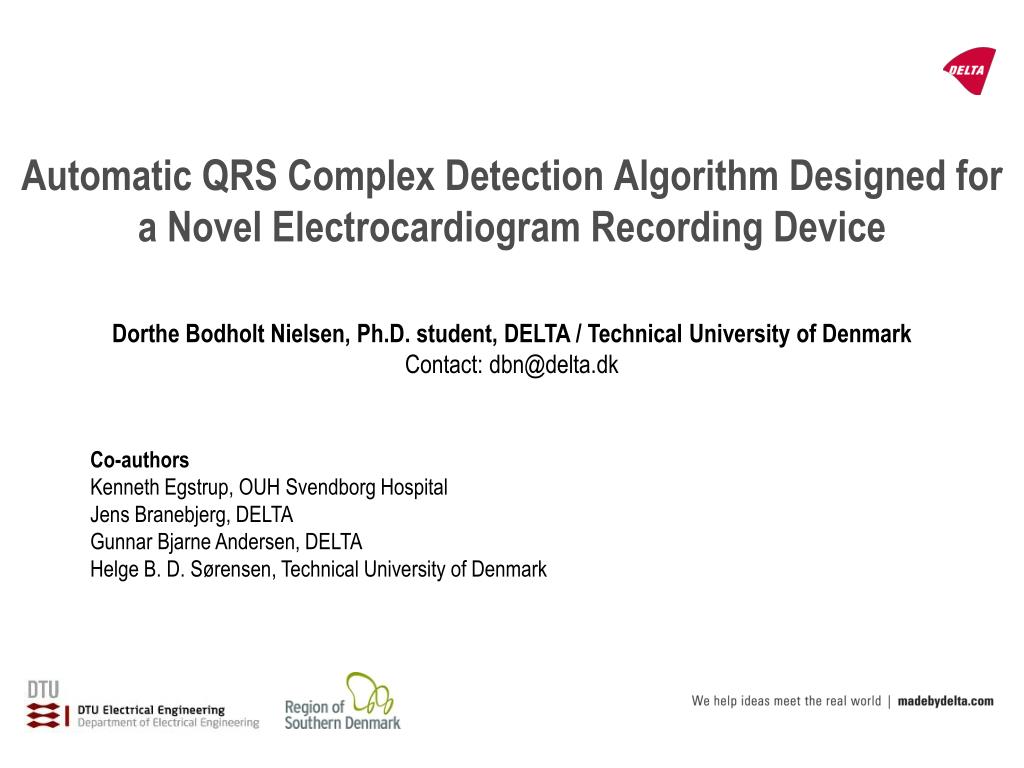 DELTA

Automatic QRS Complex Detection Algorithm Designed for a Novel Electrocardiogram Recording Device

Dorthe Bodholt Nielsen, Ph.D. student, DELTA / Technical University of Denmark
Contact: dbn@delta.dk

Co-authors
Kenneth Egstrup, OUH Svendborg Hospital
Jens Branebjerg, DELTA
Gunnar Bjarne Andersen, DELTA
Helge B. D. Sørensen, Technical University of Denmark

DTU
DTU Electrical Engineering
Department of Electrical Engineering

Region of Southern Denmark

We help ideas meet the real world | madebydelta.com